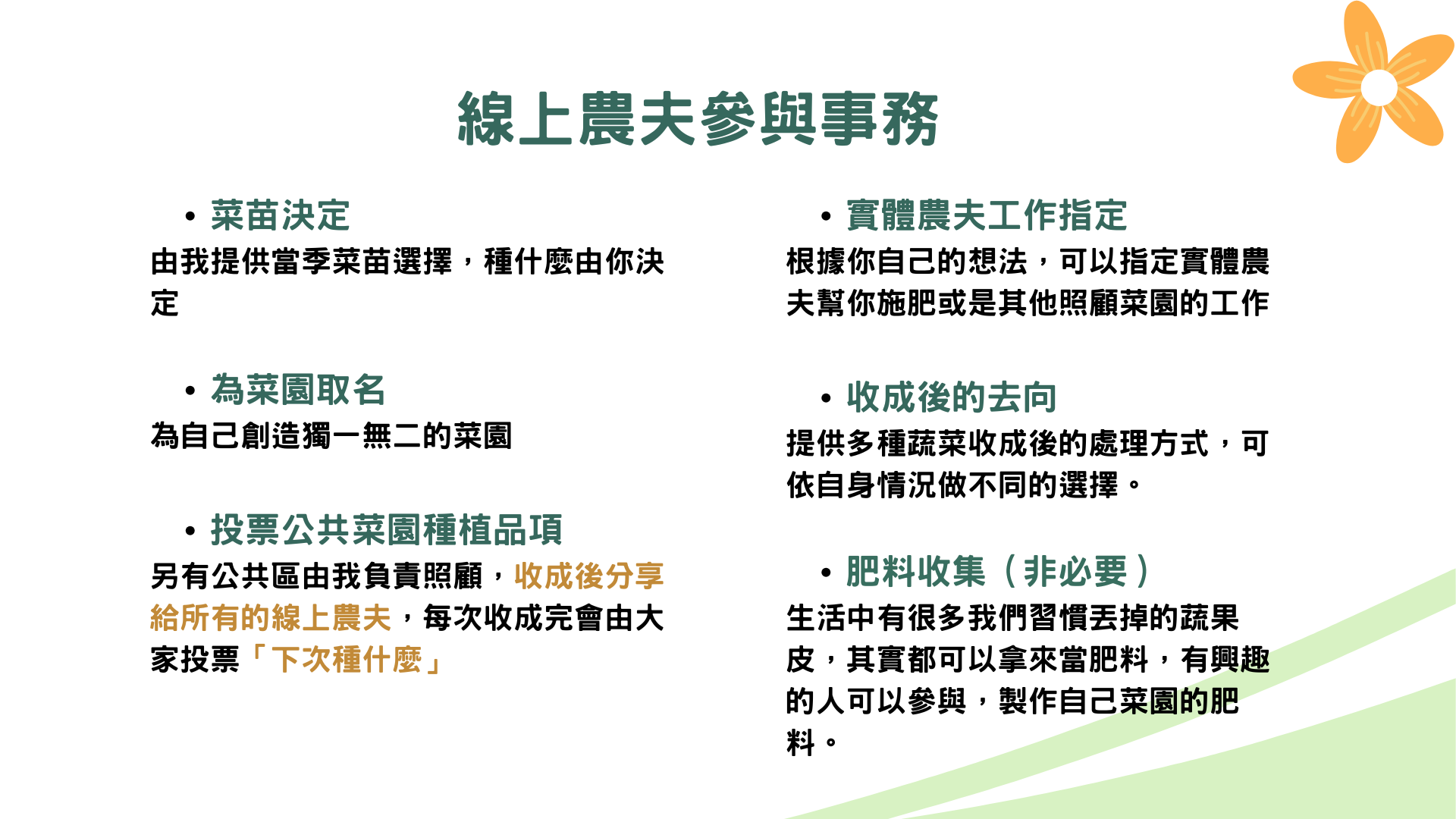 線上農夫參與事務

• 菜苗決定

由我提供當季菜苗選擇，種什麼由你決定

• 為菜園取名

為自己創造獨一無二的菜園

• 投票公共菜園種植品項

另有公共區由我負責照顧，收成後分享給所有的線上農夫，每次收成完會由大家投票「下次種什麼」

• 實體農夫工作指定

根據你自己的想法，可以指定實體農夫幫你施肥或是其他照顧菜園的工作

• 收成後的去向

提供多種蔬菜收成後的處理方式，可依自身情況做不同的選擇。

• 肥料收集（非必要）

生活中有很多我們習慣丟掉的蔬果皮，其實都可以拿來當肥料，有興趣的人可以參與，製作自己菜園的肥料。